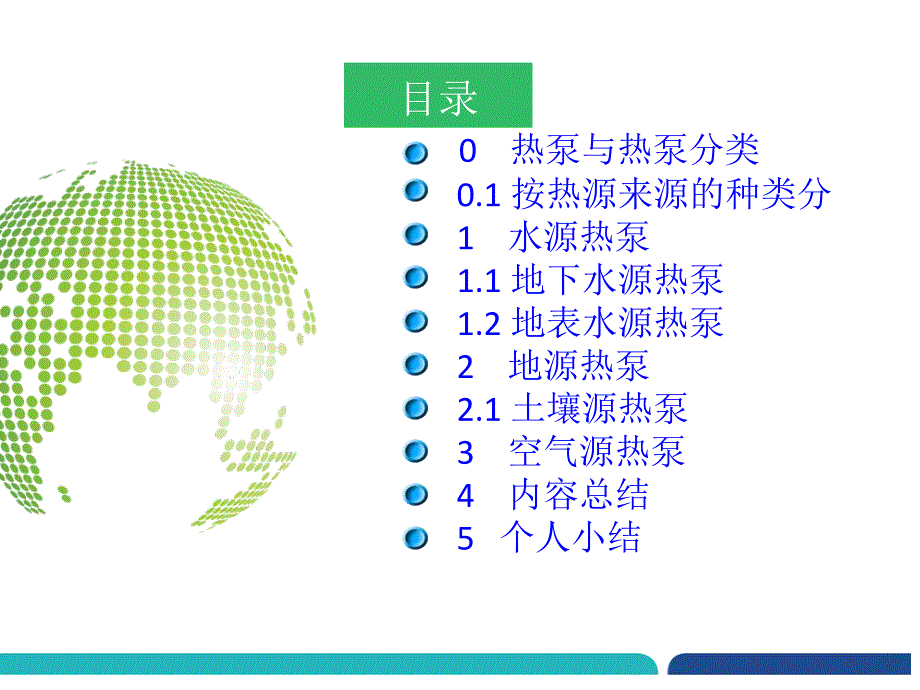 目录

0　热泵与热泵分类
0.1 按热源来源的种类分
1　水源热泵
1.1 地下水源热泵
1.2 地表水源热泵
2　地源热泵
2.1 土壤源热泵
3　空气源热泵
4　内容总结
5　个人小结